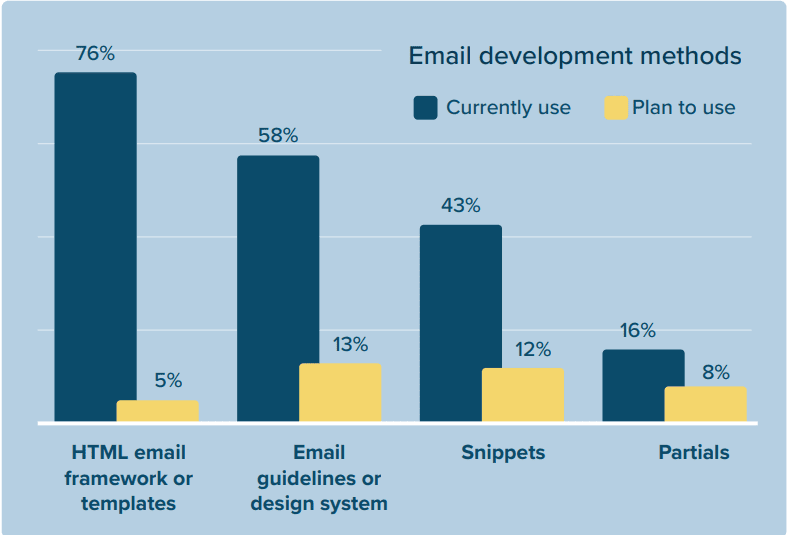 Email development methods

Currently use
Plan to use

76%
5%
58%
13%
43%
12%
16%
8%

HTML email framework or templates

Email guidelines or design system

Snippets

Partials